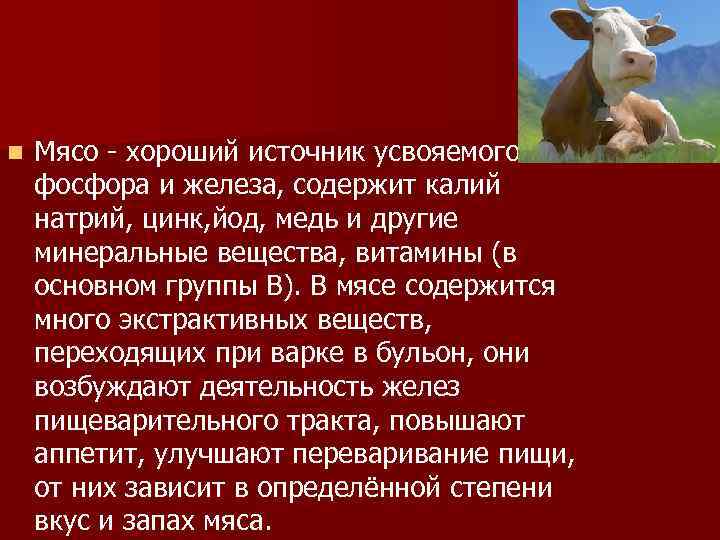 Мясо - хороший источник усвояемого фосфора и железа, содержит калий натрий, цинк,йод, медь и другие минеральные вещества, витамины (в основном группы В). В мясе содержится много экстрактивных веществ, переходящих при варке в бульон, они возбуждают деятельность желез пищеварительного тракта, повышают аппетит, улучшают переваривание пищи, от них зависит в определённой степени вкус и запах мяса.